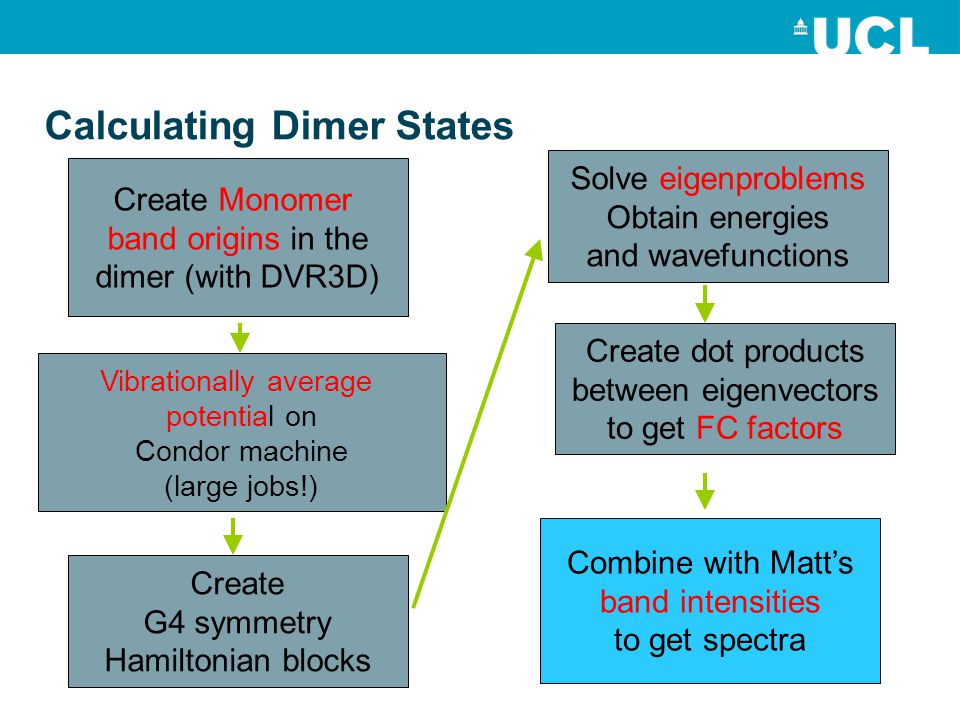 UCL

Calculating Dimer States

Create Monomer band origins in the dimer (with DVR3D)

Vibrationally average potential on Condor machine (large jobs!)

Create G4 symmetry Hamiltonian blocks

Solve eigenproblems Obtain energies and wavefunctions

Create dot products between eigenvectors to get FC factors

Combine with Matt's band intensities to get spectra